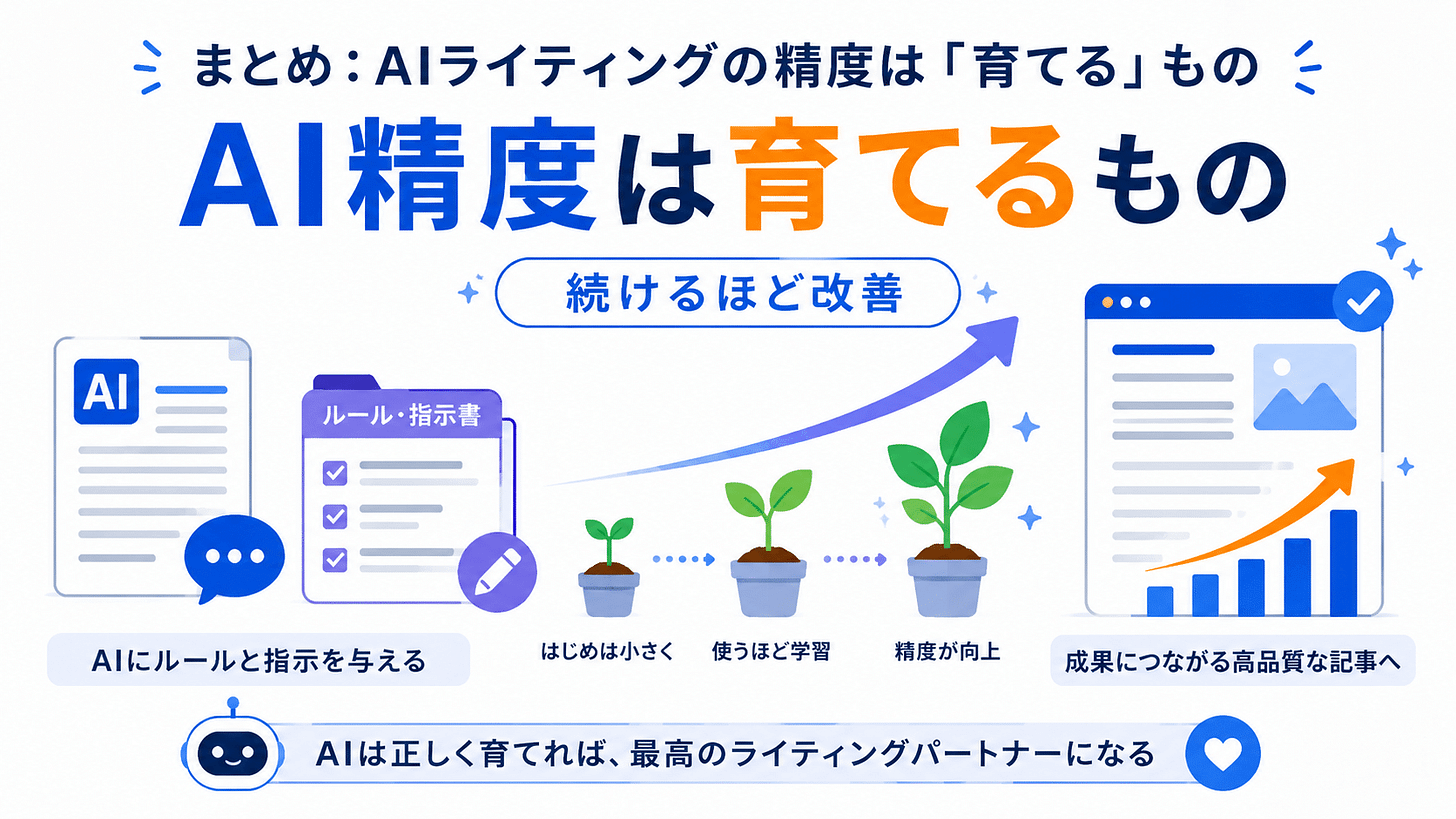 まとめ：AIライティングの精度は「育てる」もの

AI精度は育てるもの

続けるほど改善

AI

ルール・指示書

AIにルールと指示を与える

はじめは小さく

使うほど学習

精度が向上

成果につながる高品質な記事へ

AIは正しく育てれば、最高のライティングパートナーになる